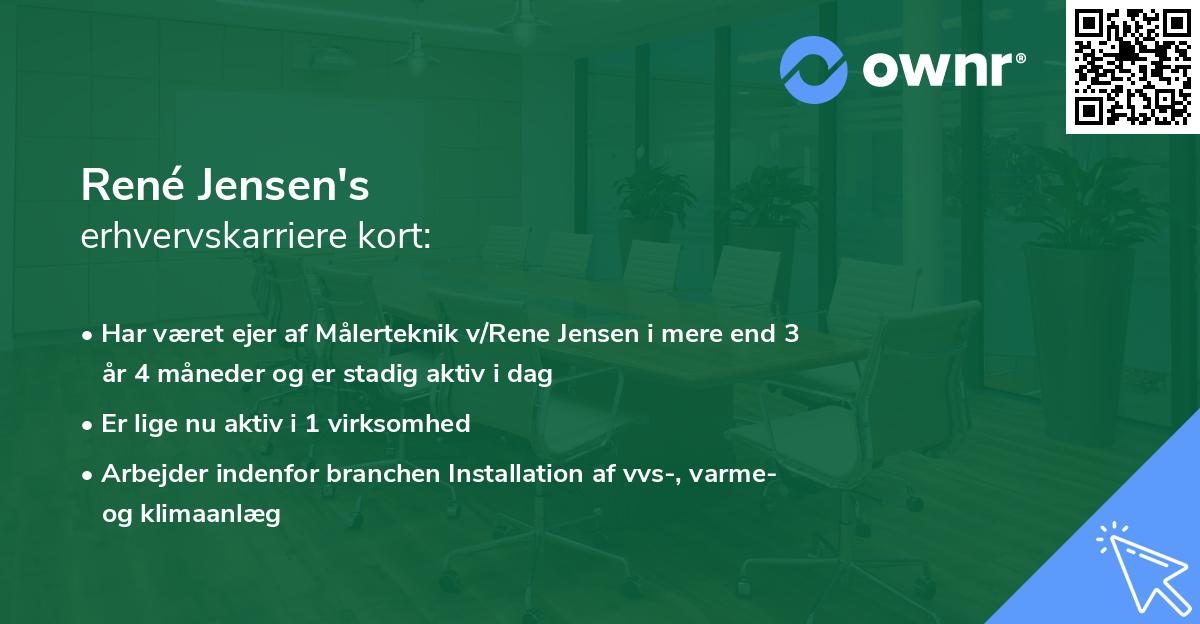 ownr®

René Jensen's
erhvervskarriere kort:

• Har været ejer af Målerteknik v/Rene Jensen i mere end 3 år 4 måneder og er stadig aktiv i dag
• Er lige nu aktiv i 1 virksomhed
• Arbejder indenfor branchen Installation af vvs-, varme- og klimaanlæg